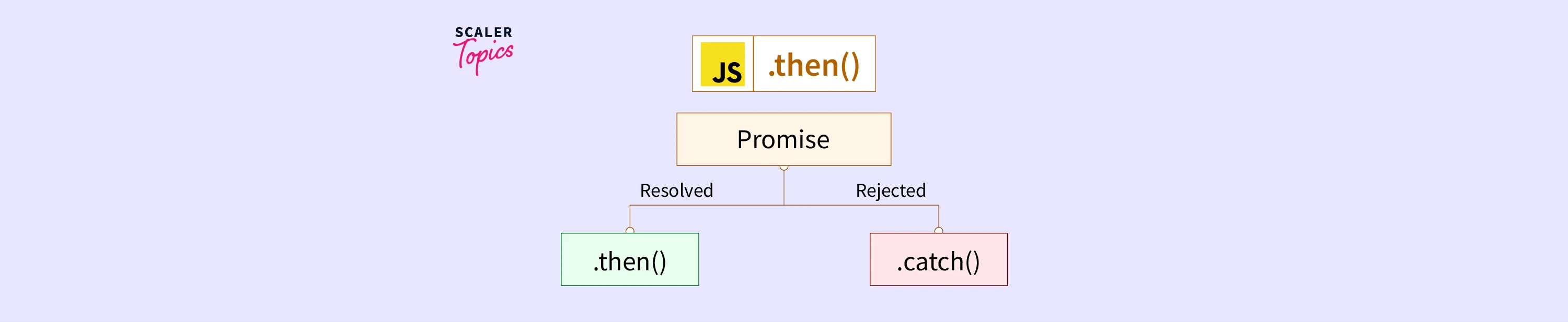 SCALER Topics

JS .then()

Promise

Resolved

Rejected

.then()

.catch()